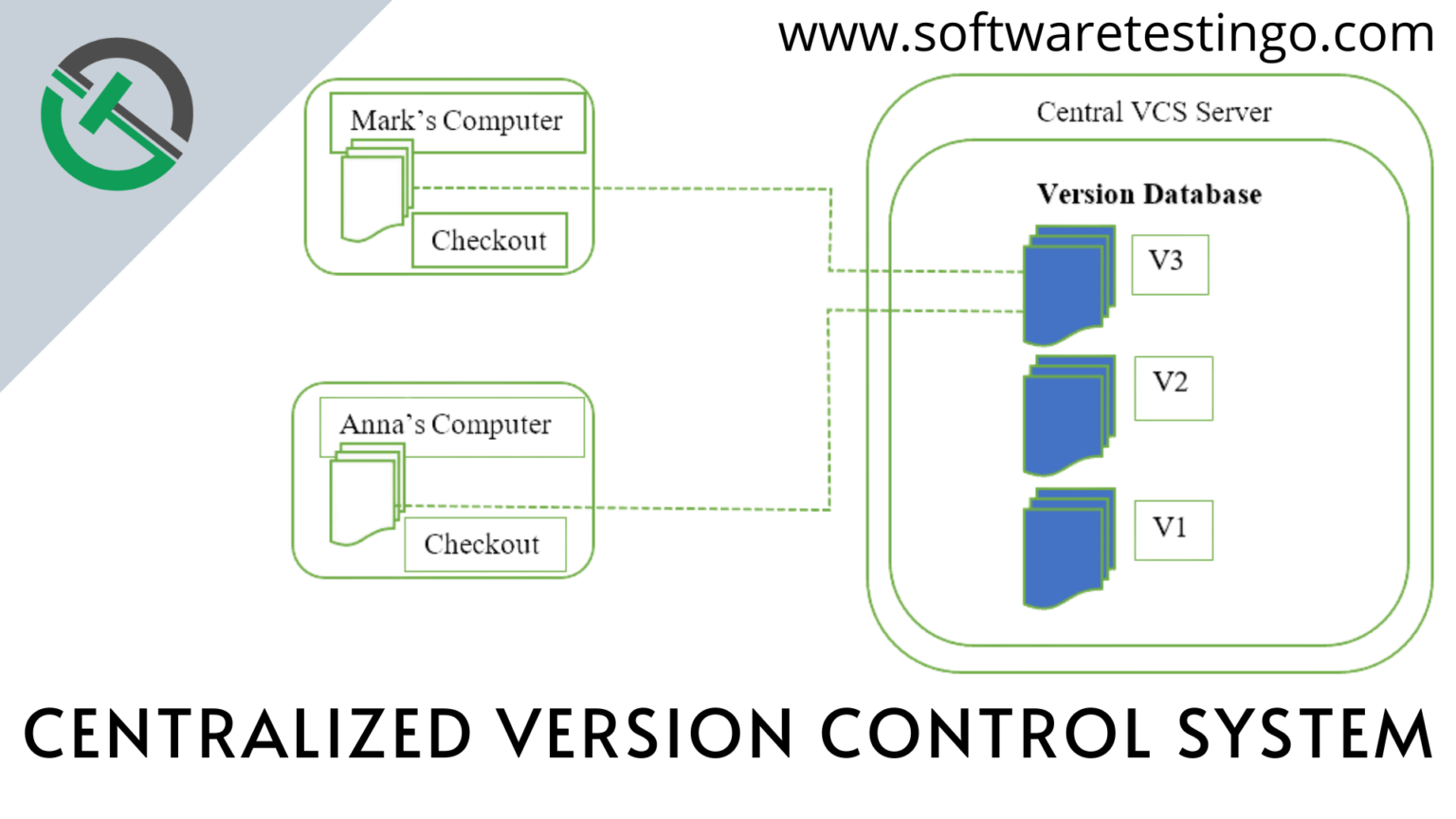 www.softwaretestingo.com

Mark's Computer

Checkout

Anna's Computer

Checkout

Central VCS Server

Version Database

V3

V2

V1

CENTRALIZED VERSION CONTROL SYSTEM